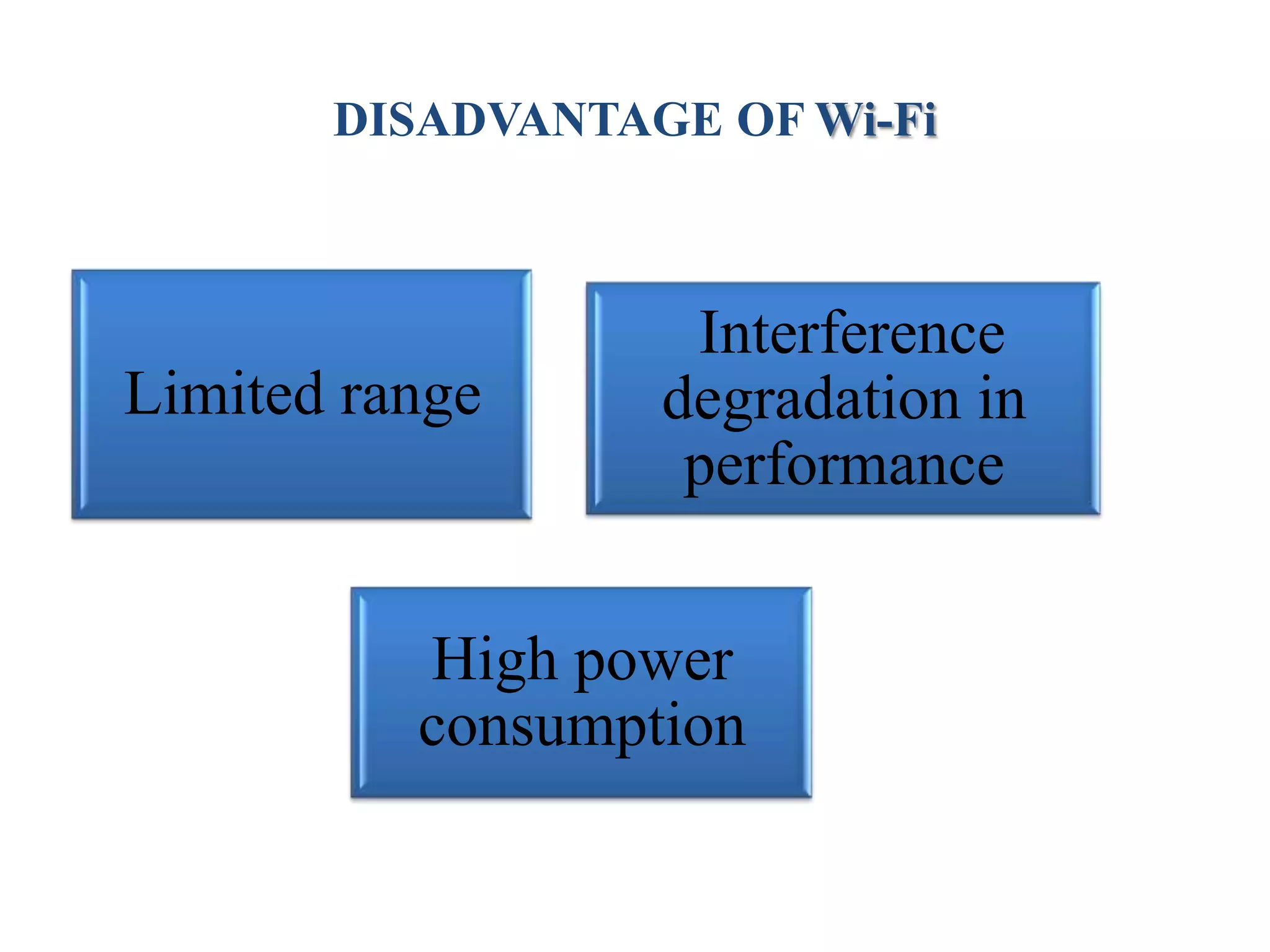 DISADVANTAGE OF Wi-Fi

Limited range

Interference degradation in performance

High power consumption